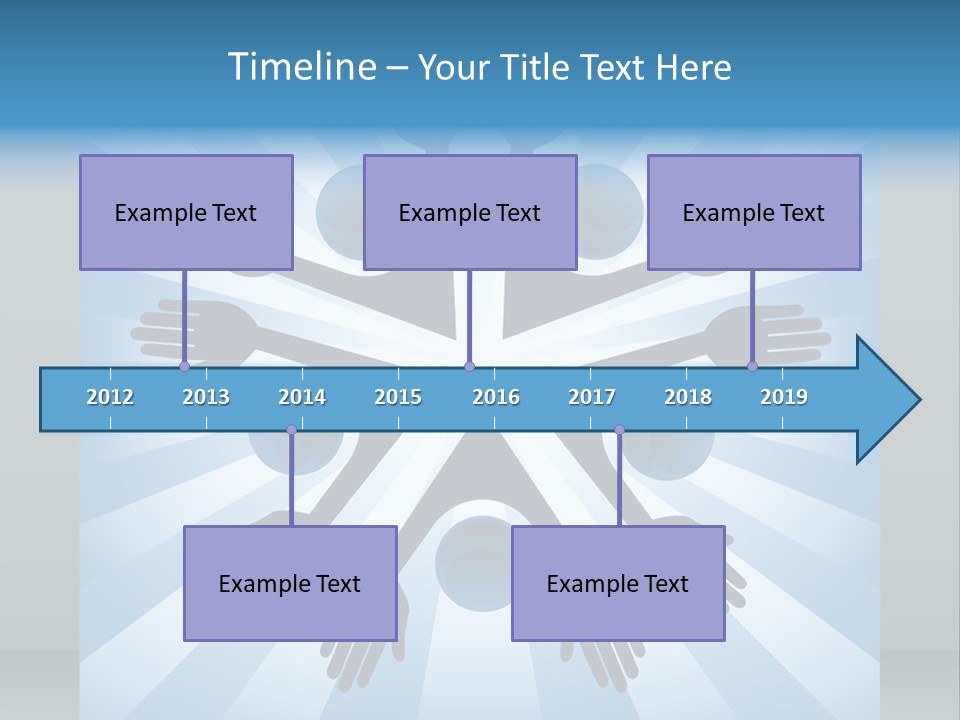 Timeline – Your Title Text Here

Example Text

Example Text

Example Text

2012 2013 2014 2015 2016 2017 2018 2019

Example Text

Example Text